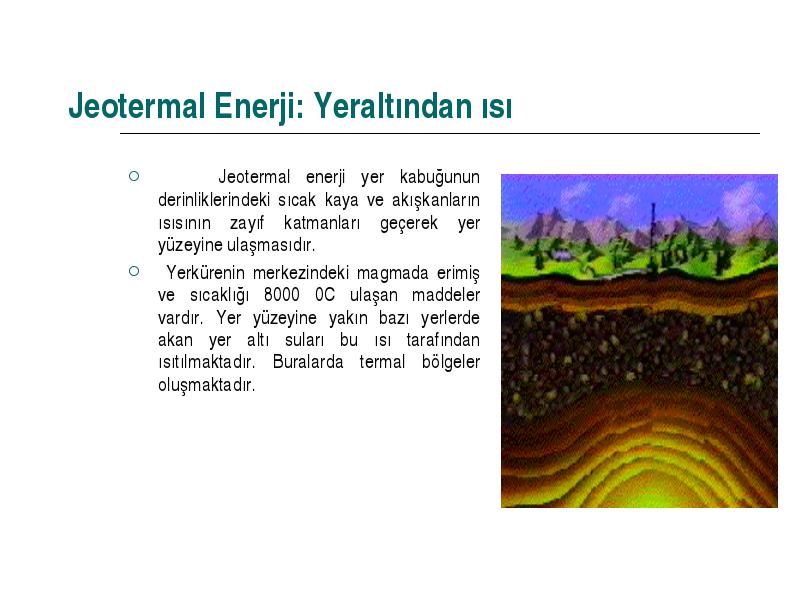 Jeotermal Enerji: Yeraltından ısı

○ Jeotermal enerji yer kabuğunun derinliklerindeki sıcak kaya ve akışkanların ısısının zayıf katmanları geçerek yer yüzeyine ulaşmasıdır.

○ Yerkürenin merkezindeki magmada erimiş ve sıcaklığı 8000 0C ulaşan maddeler vardır. Yer yüzeyine yakın bazı yerlerde akan yer altı suları bu ısı tarafından ısıtılmaktadır. Buralarda termal bölgeler oluşmaktadır.